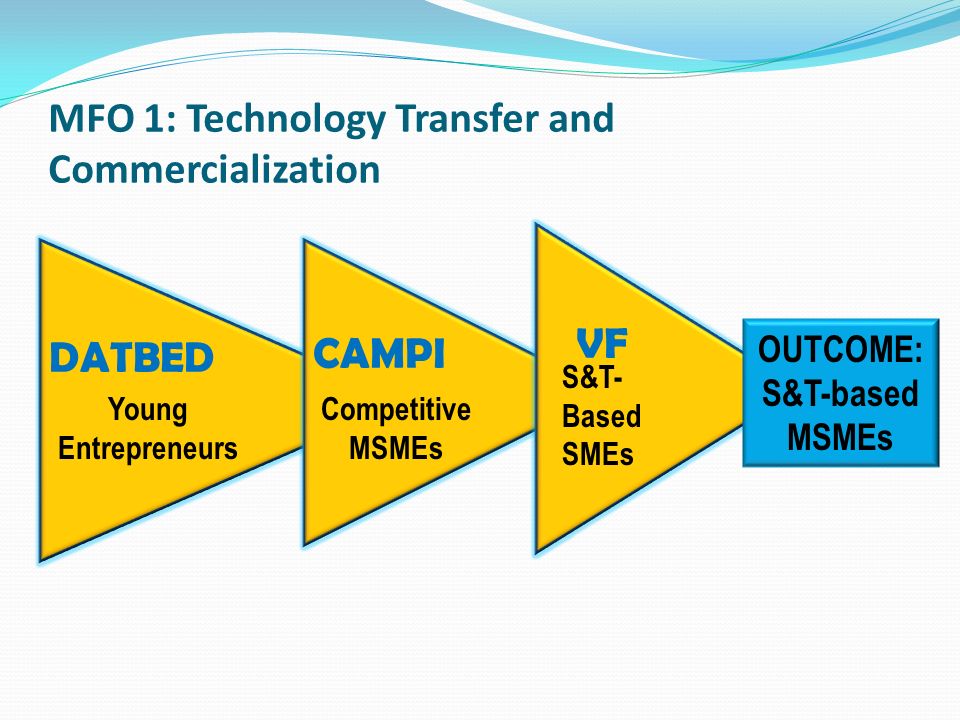 MFO 1: Technology Transfer and Commercialization

DATBED
Young Entrepreneurs

CAMPI
Competitive MSMEs

VF
S&T-Based SMEs

OUTCOME: S&T-based MSMEs